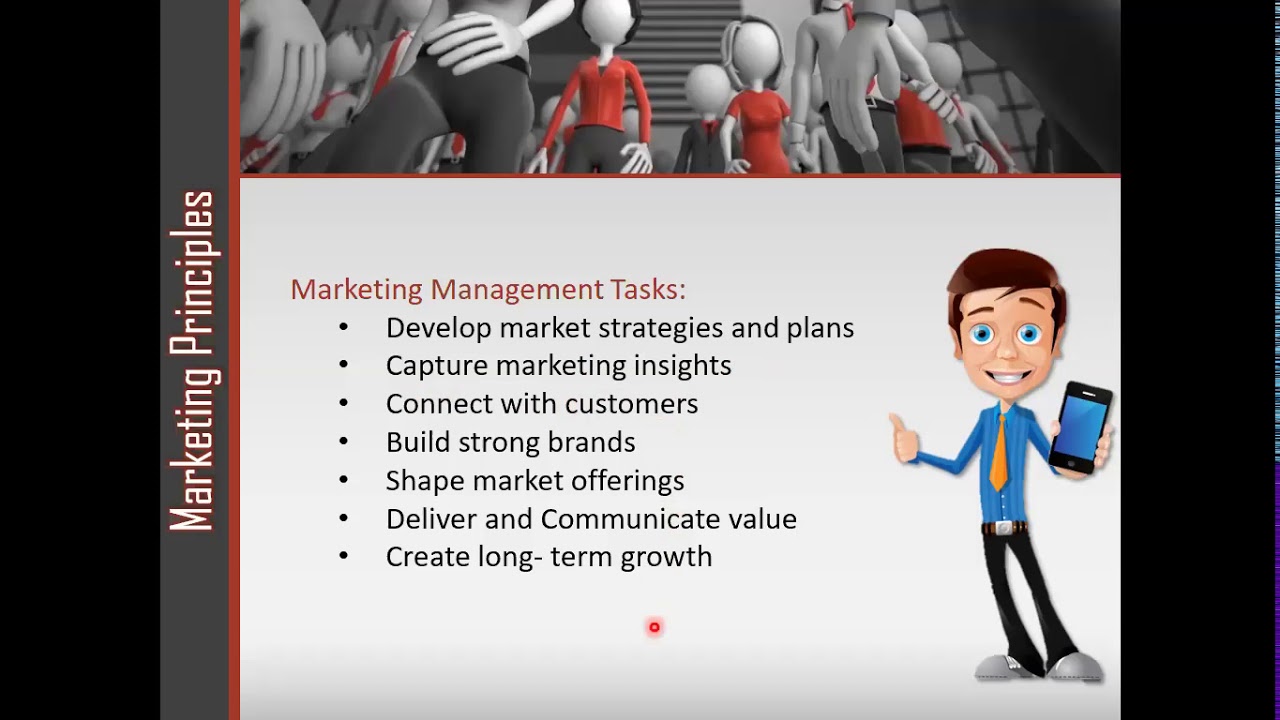 Marketing Principles

Marketing Management Tasks:
• Develop market strategies and plans
• Capture marketing insights
• Connect with customers
• Build strong brands
• Shape market offerings
• Deliver and Communicate value
• Create long- term growth